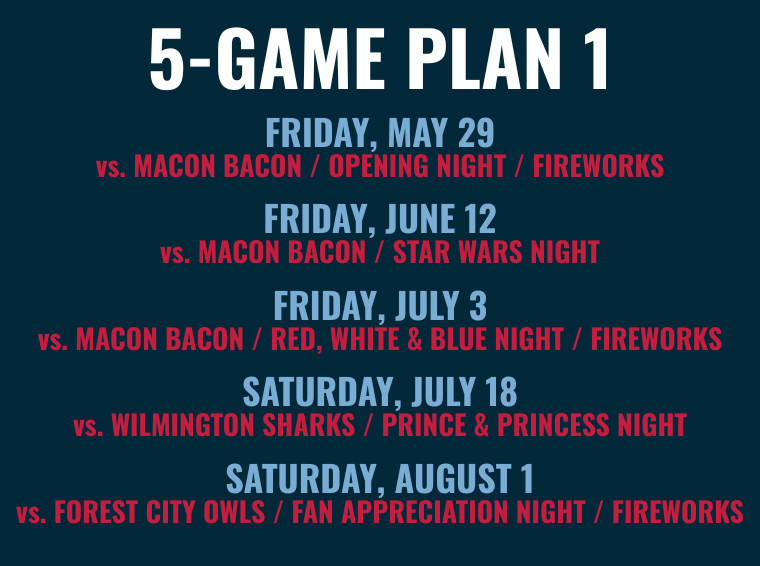 5-GAME PLAN 1

FRIDAY, MAY 29
vs. MACON BACON / OPENING NIGHT / FIREWORKS

FRIDAY, JUNE 12
vs. MACON BACON / STAR WARS NIGHT

FRIDAY, JULY 3
vs. MACON BACON / RED, WHITE & BLUE NIGHT / FIREWORKS

SATURDAY, JULY 18
vs. WILMINGTON SHARKS / PRINCE & PRINCESS NIGHT

SATURDAY, AUGUST 1
vs. FOREST CITY OWLS / FAN APPRECIATION NIGHT / FIREWORKS